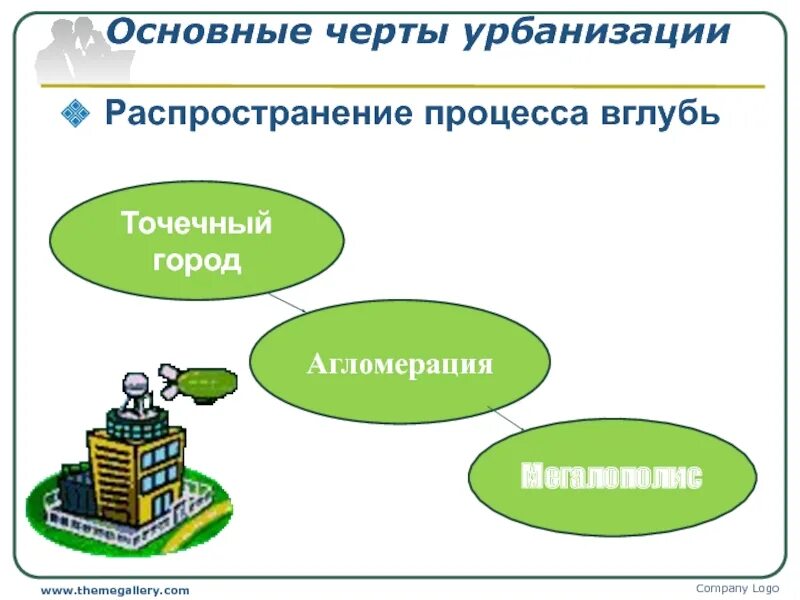 Основные черты урбанизации

Распространение процесса вглубь

Точечный город

Агломерация

Мегалополис

www.themegallery.com

Company Logo